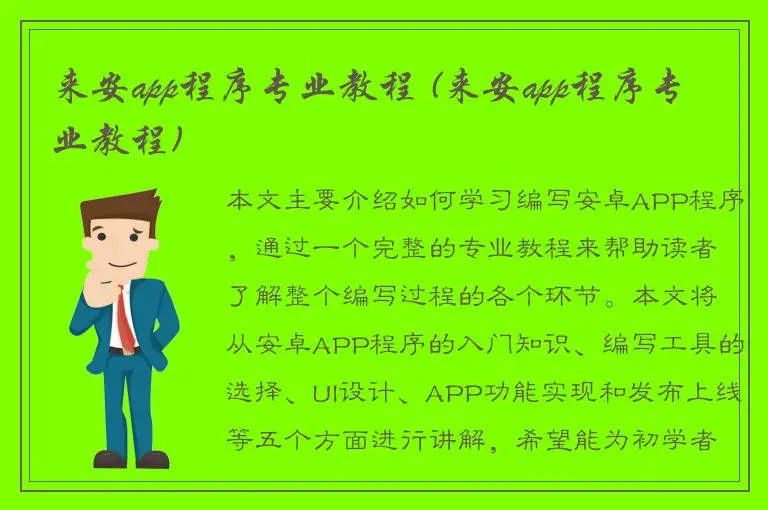 来安app程序专业教程（来安app程序专业教程）

本文主要介绍如何学习编写安卓APP程序，通过一个完整的专业教程来帮助读者了解整个编写过程的各个环节。本文将从安卓APP程序的入门知识、编写工具的选择、UI设计、APP功能实现和发布上线等五个方面进行讲解，希望能为初学者